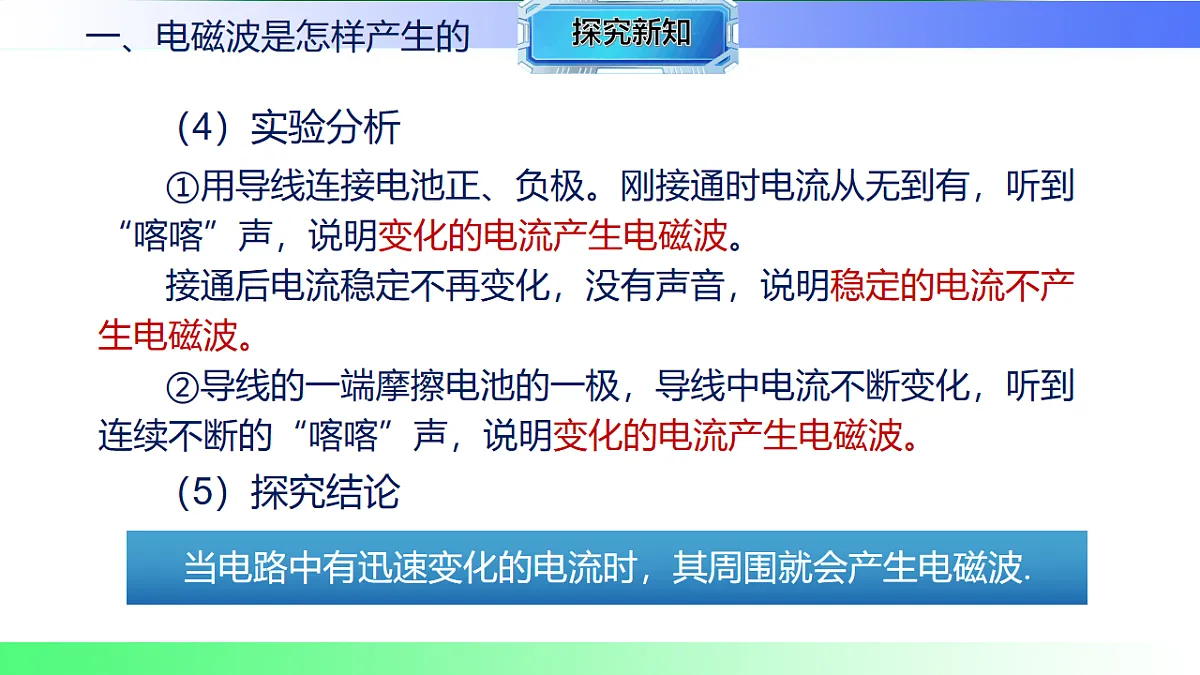 一、电磁波是怎样产生的

探究新知

（4）实验分析

①用导线连接电池正、负极。刚接通时电流从无到有，听到“喀喀”声，说明变化的电流产生电磁波。

接通后电流稳定不再变化，没有声音，说明稳定的电流不产生电磁波。

②导线的一端摩擦电池的一极，导线中电流不断变化，听到连续不断的“喀喀”声，说明变化的电流产生电磁波。

（5）探究结论

当电路中有迅速变化的电流时，其周围就会产生电磁波.